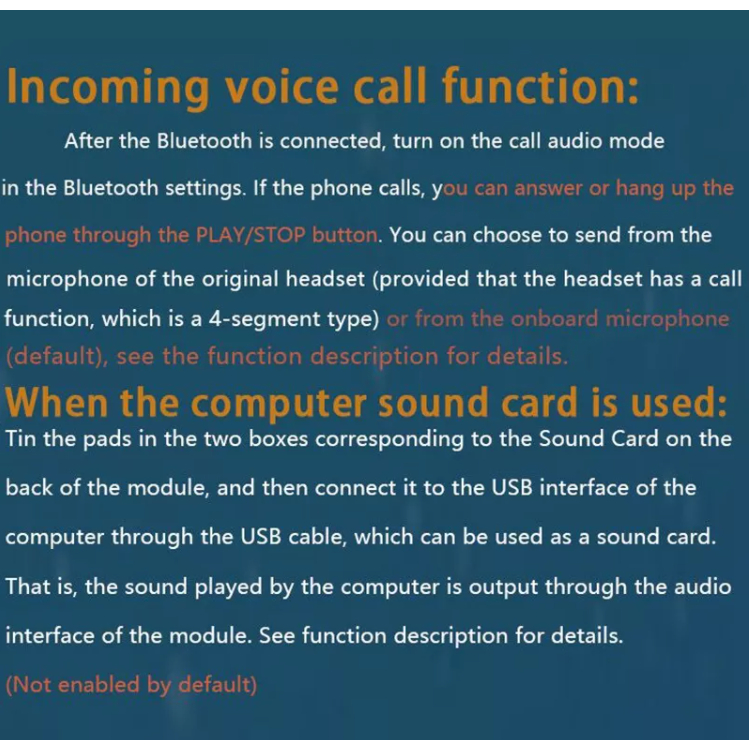 Incoming voice call function:

After the Bluetooth is connected, turn on the call audio mode in the Bluetooth settings. If the phone calls, you can answer or hang up the phone through the PLAY/STOP button. You can choose to send from the microphone of the original headset (provided that the headset has a call function, which is a 4-segment type) or from the onboard microphone (default), see the function description for details.

When the computer sound card is used:

Tin the pads in the two boxes corresponding to the Sound Card on the back of the module, and then connect it to the USB interface of the computer through the USB cable, which can be used as a sound card. That is, the sound played by the computer is output through the audio interface of the module. See function description for details.

(Not enabled by default)